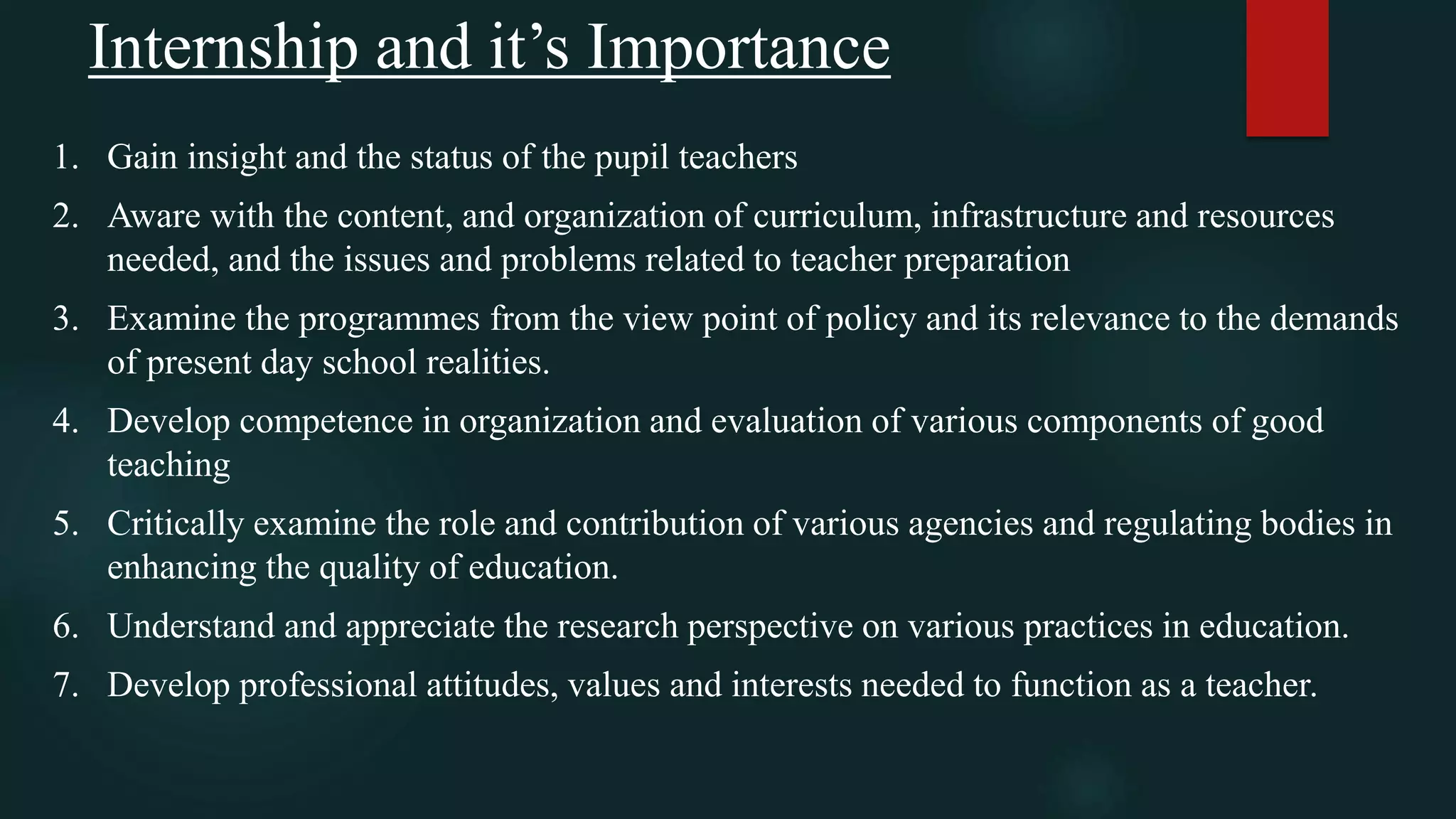 Internship and it’s Importance

1. Gain insight and the status of the pupil teachers
2. Aware with the content, and organization of curriculum, infrastructure and resources needed, and the issues and problems related to teacher preparation
3. Examine the programmes from the view point of policy and its relevance to the demands of present day school realities.
4. Develop competence in organization and evaluation of various components of good teaching
5. Critically examine the role and contribution of various agencies and regulating bodies in enhancing the quality of education.
6. Understand and appreciate the research perspective on various practices in education.
7. Develop professional attitudes, values and interests needed to function as a teacher.